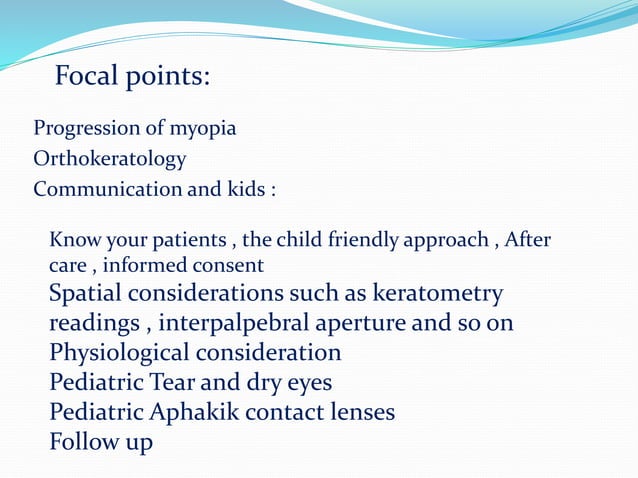 Focal points:

Progression of myopia

Orthokeratology

Communication and kids :

Know your patients , the child friendly approach , After care , informed consent

Spatial considerations such as keratometry readings , interpalpebral aperture and so on

Physiological consideration

Pediatric Tear and dry eyes

Pediatric Aphakik contact lenses

Follow up